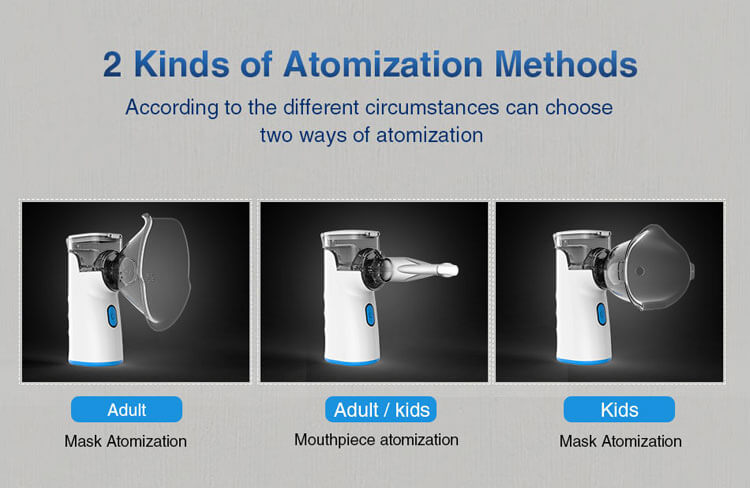 2 Kinds of Atomization Methods

According to the different circumstances can choose two ways of atomization

Adult

Mask Atomization

Adult / kids

Mouthpiece atomization

Kids

Mask Atomization